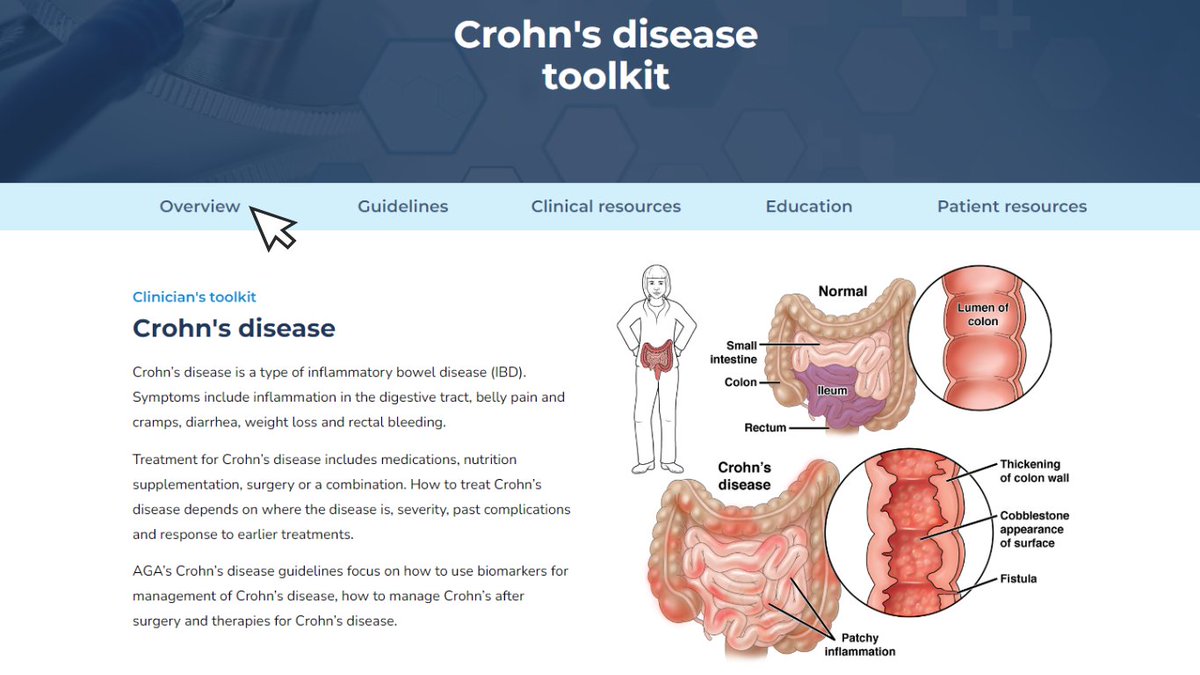 Crohn's disease toolkit

Overview Guidelines Clinical resources Education Patient resources

Clinician's toolkit

Crohn's disease

Crohn's disease is a type of inflammatory bowel disease (IBD). Symptoms include inflammation in the digestive tract, belly pain and cramps, diarrhea, weight loss and rectal bleeding.

Treatment for Crohn's disease includes medications, nutrition supplementation, surgery or a combination. How to treat Crohn's disease depends on where the disease is, severity, past complications and response to earlier treatments.

AGA's Crohn's disease guidelines focus on how to use biomarkers for management of Crohn's disease, how to manage Crohn's after surgery and therapies for Crohn's disease.

Normal

Small intestine

Colon

Ileum

Rectum

Lumen of colon

Crohn's disease

Thickening of colon wall

Cobblestone appearance of surface

Fistula

Patchy inflammation